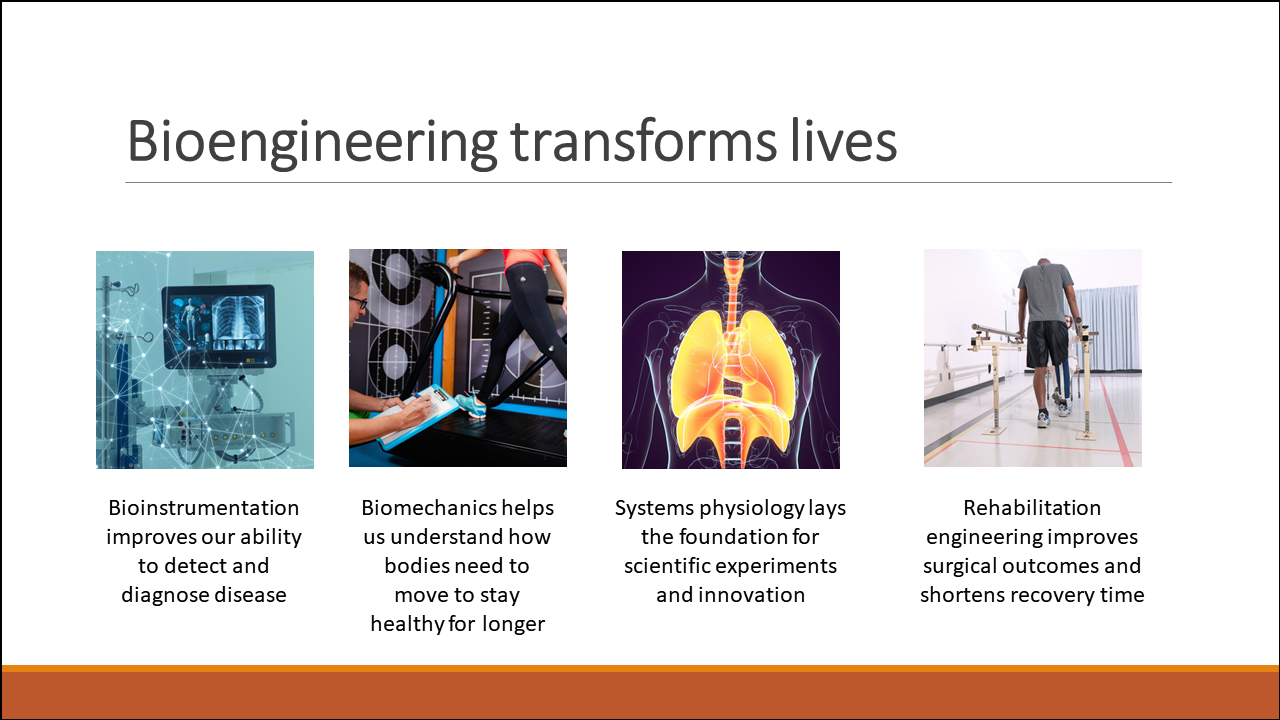 Bioengineering transforms lives

Bioinstrumentation improves our ability to detect and diagnose disease

Biomechanics helps us understand how bodies need to move to stay healthy for longer

Systems physiology lays the foundation for scientific experiments and innovation

Rehabilitation engineering improves surgical outcomes and shortens recovery time